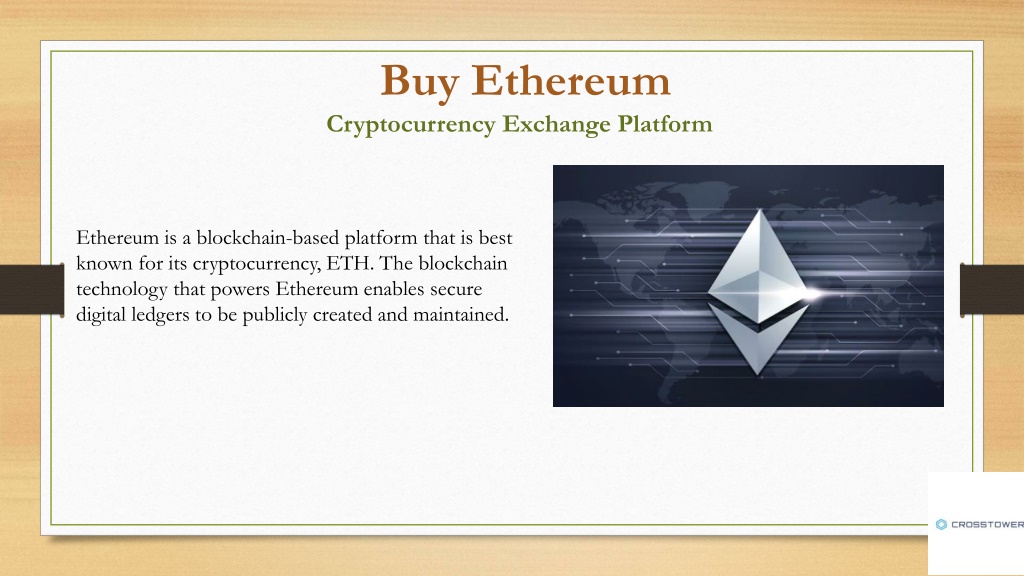 Buy Ethereum
Cryptocurrency Exchange Platform

Ethereum is a blockchain-based platform that is best known for its cryptocurrency, ETH. The blockchain technology that powers Ethereum enables secure digital ledgers to be publicly created and maintained.

CROSSTOWER